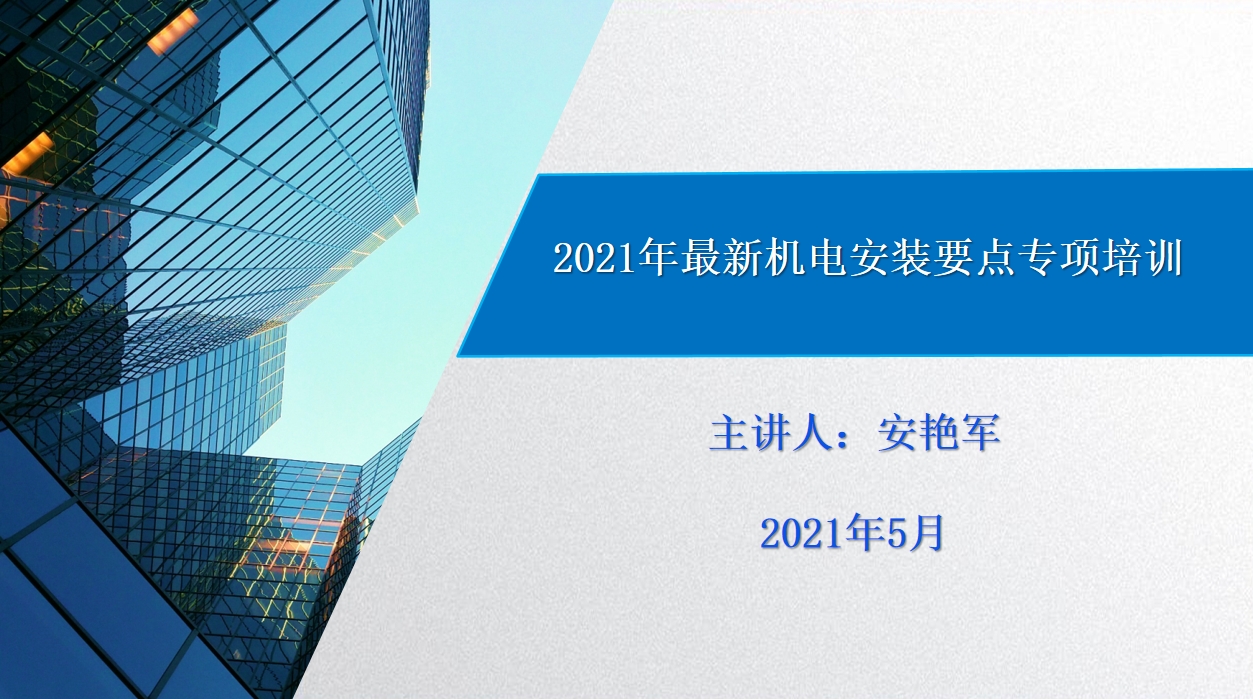 2021年最新机电安装要点专项培训

主讲人：安艳军

2021年5月